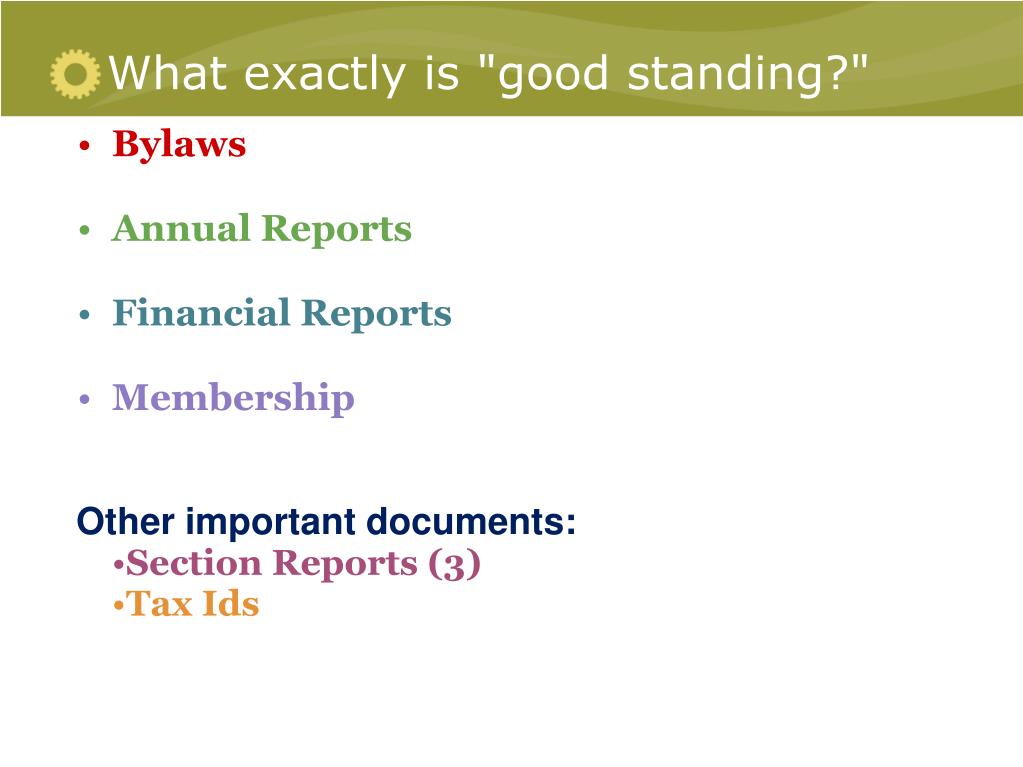 What exactly is "good standing?"

• Bylaws

• Annual Reports

• Financial Reports

• Membership

Other important documents:
•Section Reports (3)
•Tax Ids